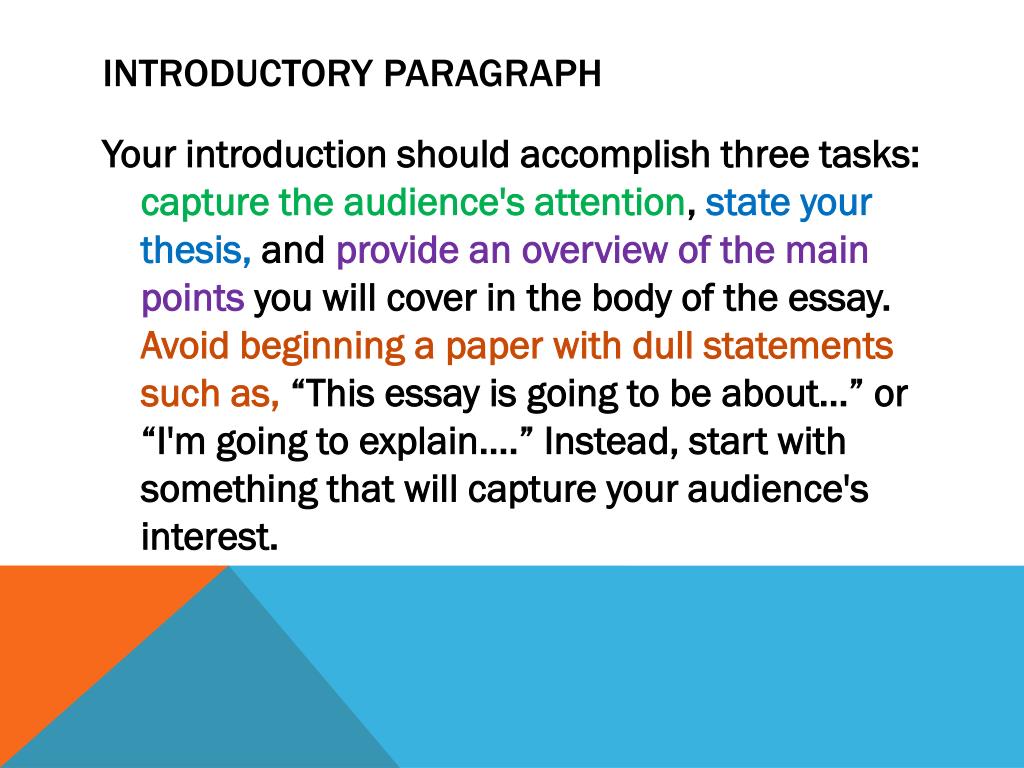 INTRODUCTORY PARAGRAPH

Your introduction should accomplish three tasks: capture the audience's attention, state your thesis, and provide an overview of the main points you will cover in the body of the essay. Avoid beginning a paper with dull statements such as, “This essay is going to be about…” or “I'm going to explain….” Instead, start with something that will capture your audience's interest.